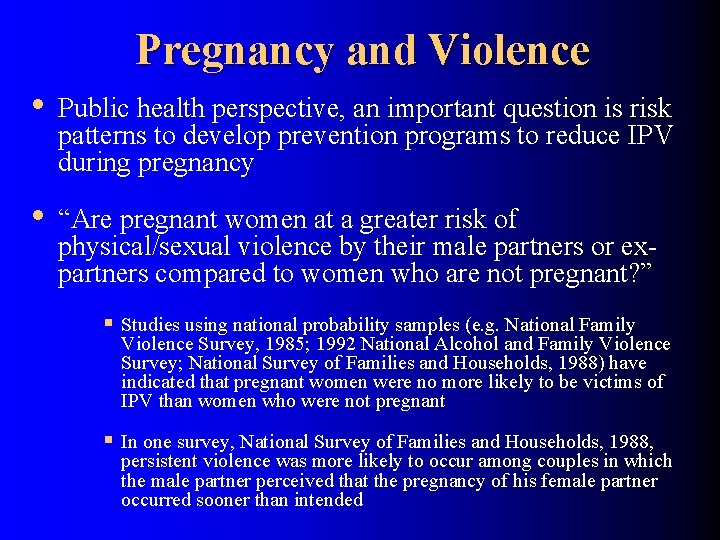 Pregnancy and Violence

• Public health perspective, an important question is risk patterns to develop prevention programs to reduce IPV during pregnancy

• “Are pregnant women at a greater risk of physical/sexual violence by their male partners or ex-partners compared to women who are not pregnant?”

▪ Studies using national probability samples (e.g. National Family Violence Survey, 1985; 1992 National Alcohol and Family Violence Survey; National Survey of Families and Households, 1988) have indicated that pregnant women were no more likely to be victims of IPV than women who were not pregnant

▪ In one survey, National Survey of Families and Households, 1988, persistent violence was more likely to occur among couples in which the male partner perceived that the pregnancy of his female partner occurred sooner than intended